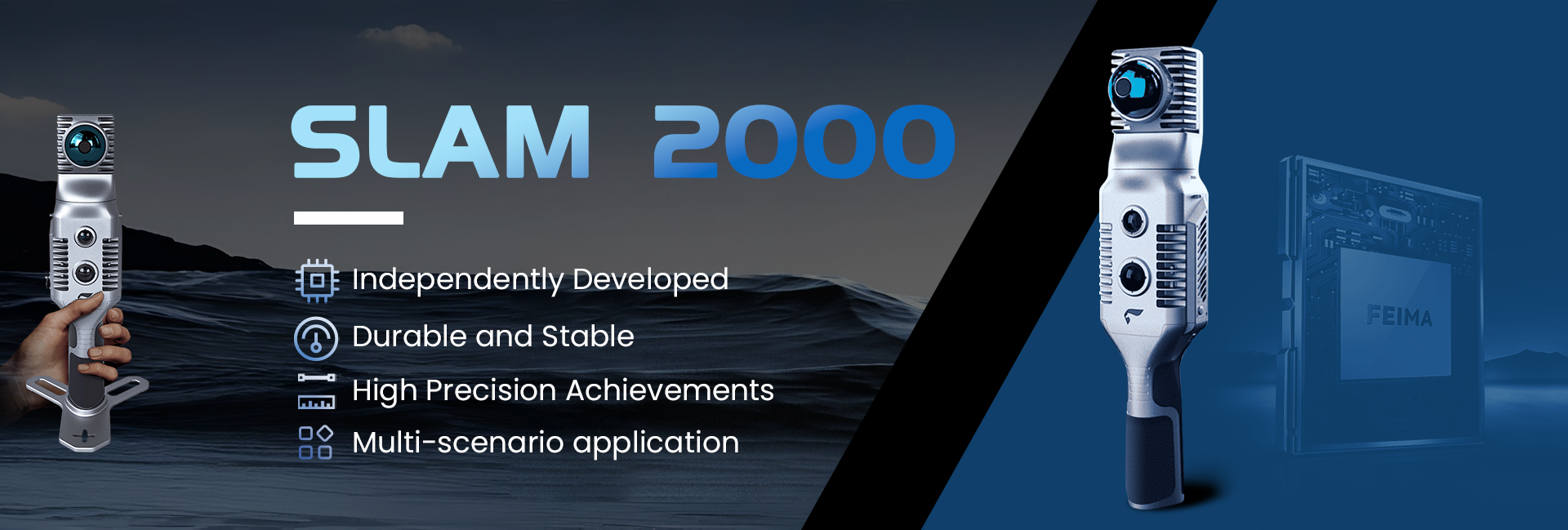 SLAM 2000

Independently Developed
Durable and Stable
High Precision Achievements
Multi-scenario application

FEIMA